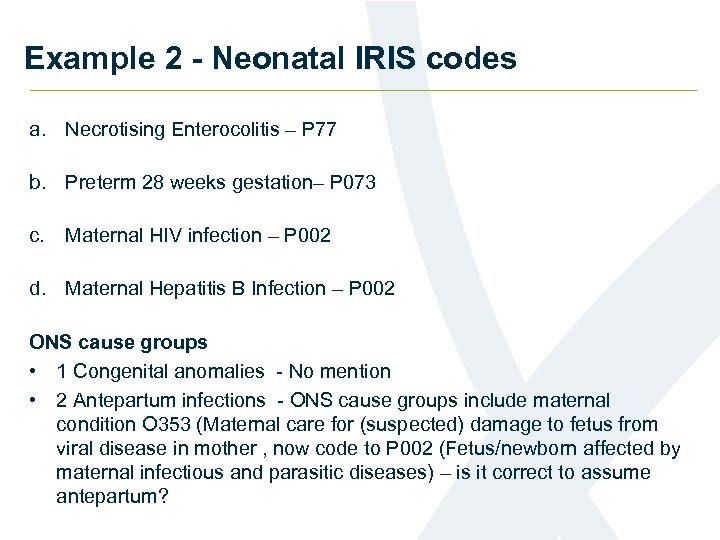 Example 2 - Neonatal IRIS codes

a. Necrotising Enterocolitis – P77

b. Preterm 28 weeks gestation– P073

c. Maternal HIV infection – P002

d. Maternal Hepatitis B Infection – P002

ONS cause groups

• 1 Congenital anomalies - No mention

• 2 Antepartum infections - ONS cause groups include maternal condition O353 (Maternal care for (suspected) damage to fetus from viral disease in mother , now code to P002 (Fetus/newborn affected by maternal infectious and parasitic diseases) – is it correct to assume antepartum?